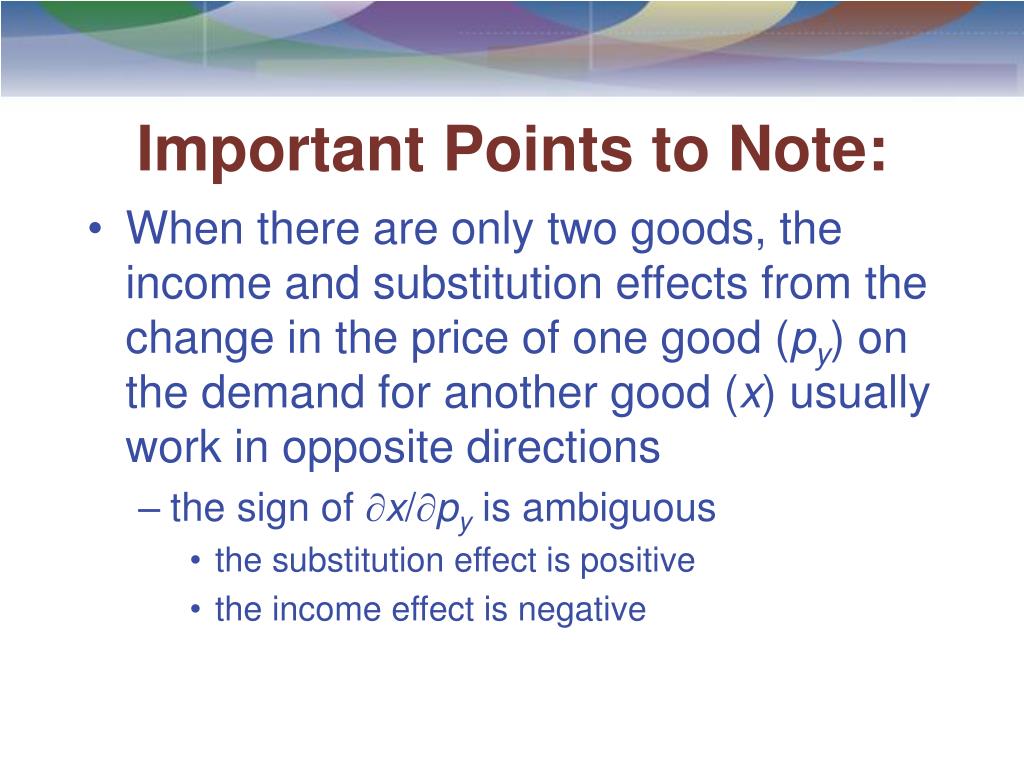 Important Points to Note:

• When there are only two goods, the income and substitution effects from the change in the price of one good ($p_y$) on the demand for another good ($x$) usually work in opposite directions

– the sign of $\partial x/\partial p_y$ is ambiguous

• the substitution effect is positive

• the income effect is negative